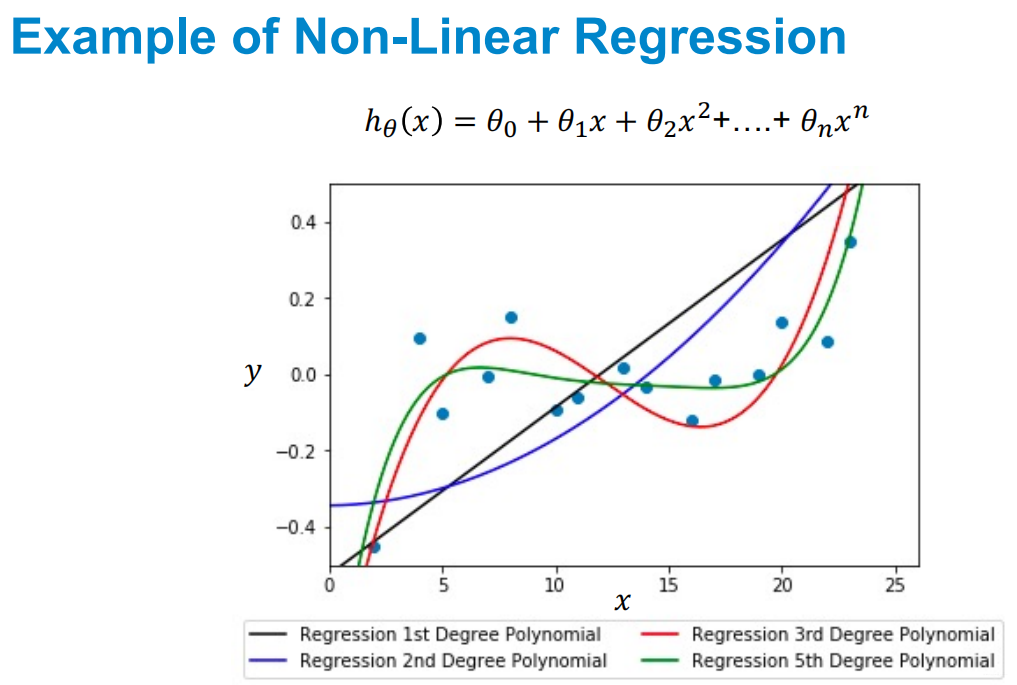 Example of Non-Linear Regression

$h_\theta(x) = \theta_0 + \theta_1 x + \theta_2 x^2 + \ldots + \theta_n x^n$

0.4
0.2
$y$ 0.0
−0.2
−0.4

0 5 10 15 20 25
$x$

Regression 1st Degree Polynomial
Regression 2nd Degree Polynomial
Regression 3rd Degree Polynomial
Regression 5th Degree Polynomial